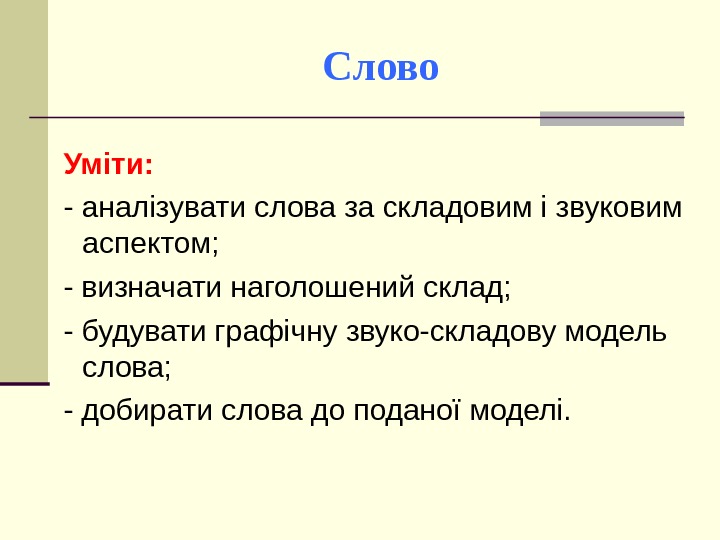 Слово

Уміти:

- аналізувати слова за складовим і звуковим аспектом;

- визначати наголошений склад;

- будувати графічну звуко-складову модель слова;

- добирати слова до поданої моделі.